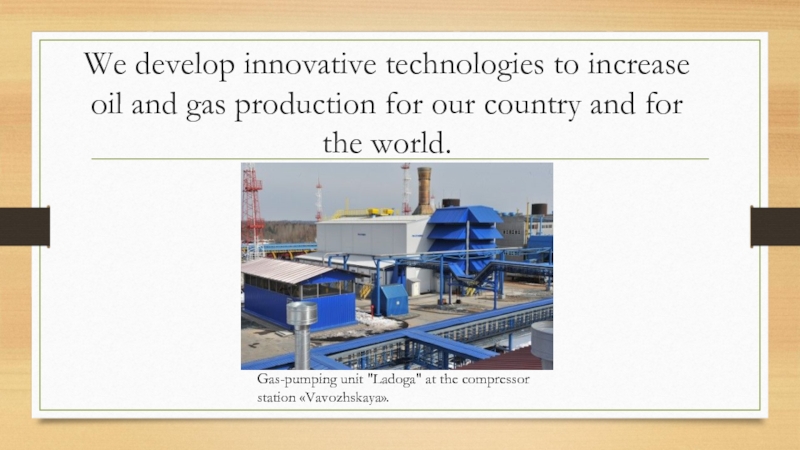 We develop innovative technologies to increase oil and gas production for our country and for the world.

Gas-pumping unit "Ladoga" at the compressor station «Vavozhskaya».